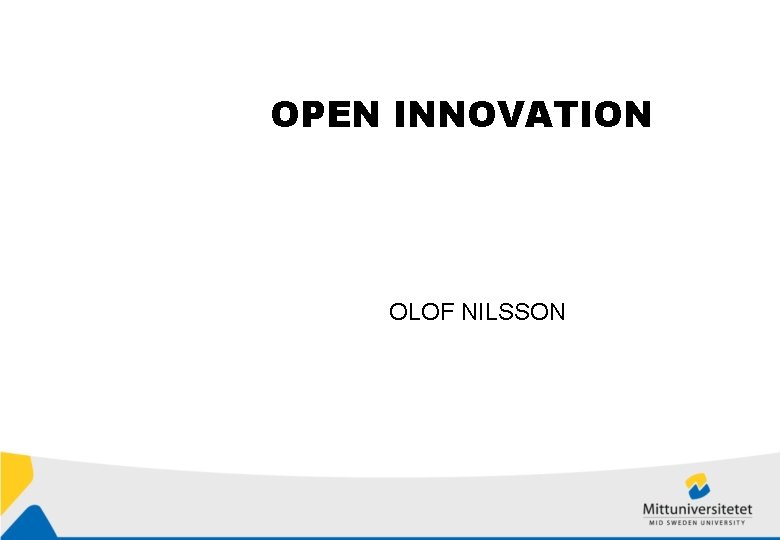 OPEN INNOVATION

OLOF NILSSON

Mittuniversitetet
MID SWEDEN UNIVERSITY